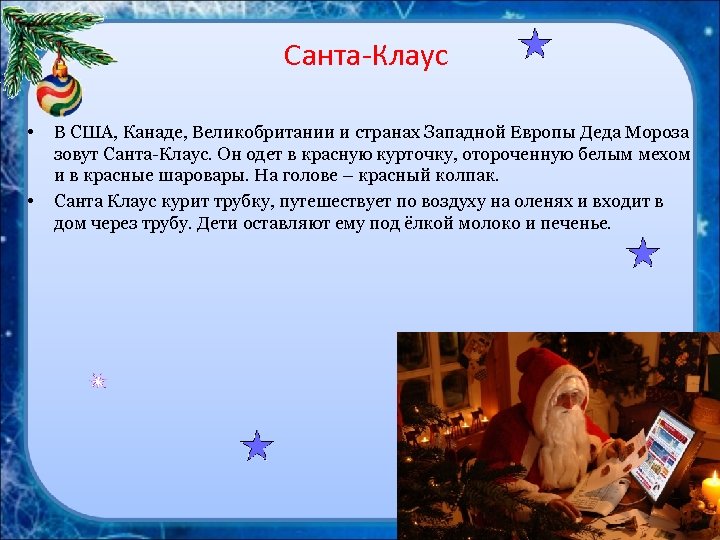 Санта-Клаус

• В США, Канаде, Великобритании и странах Западной Европы Деда Мороза зовут Санта-Клаус. Он одет в красную курточку, отороченную белым мехом и в красные шаровары. На голове – красный колпак.

• Санта Клаус курит трубку, путешествует по воздуху на оленях и входит в дом через трубу. Дети оставляют ему под ёлкой молоко и печенье.